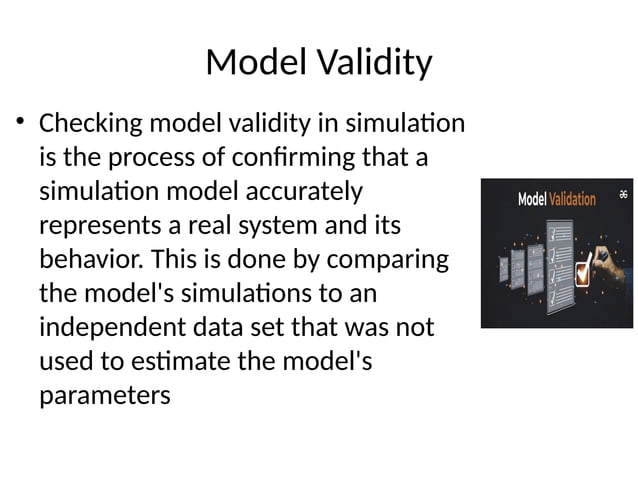 Model Validity

• Checking model validity in simulation is the process of confirming that a simulation model accurately represents a real system and its behavior. This is done by comparing the model's simulations to an independent data set that was not used to estimate the model's parameters

Model Validation